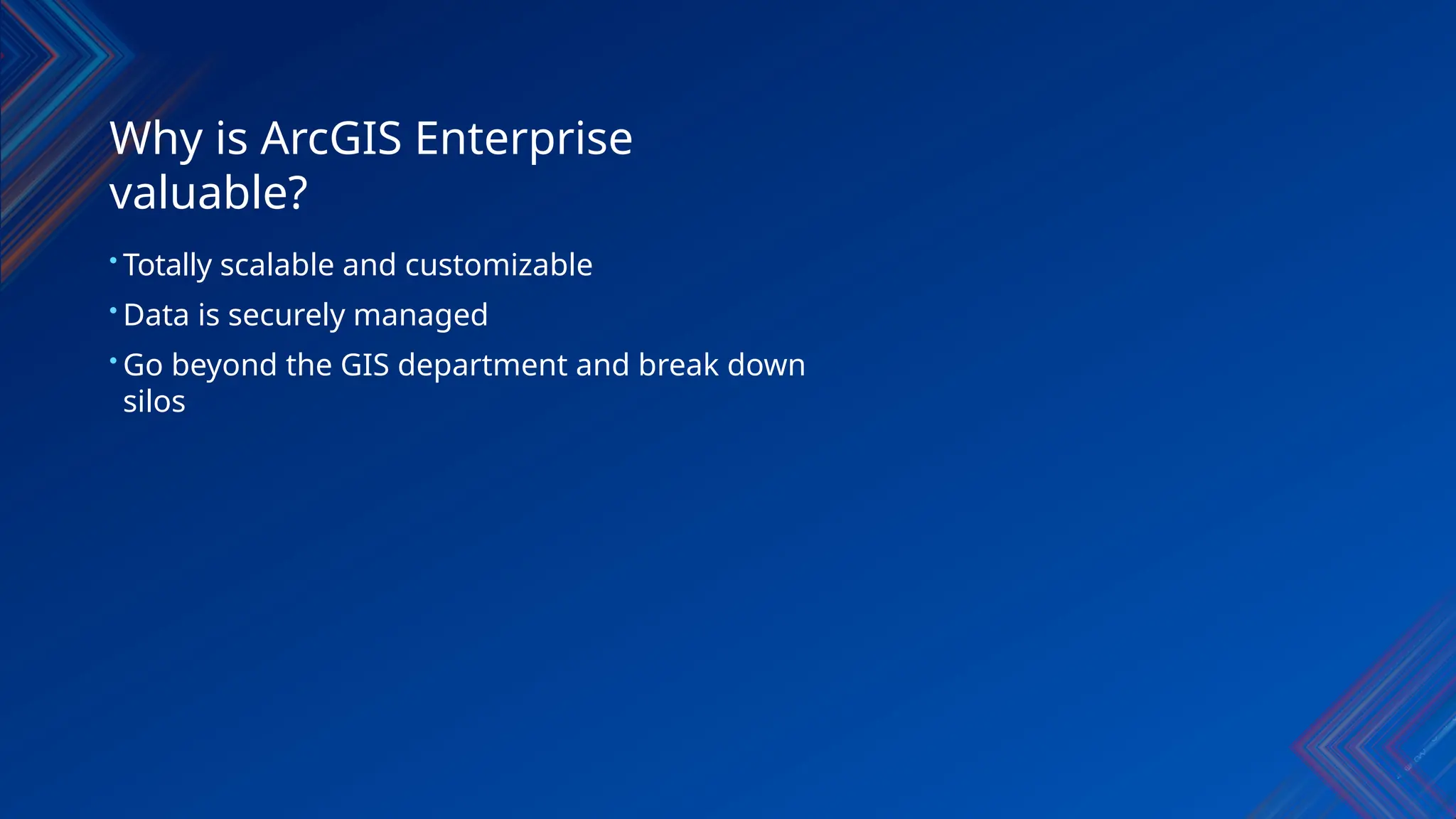 Why is ArcGIS Enterprise valuable?

• Totally scalable and customizable

• Data is securely managed

• Go beyond the GIS department and break down silos